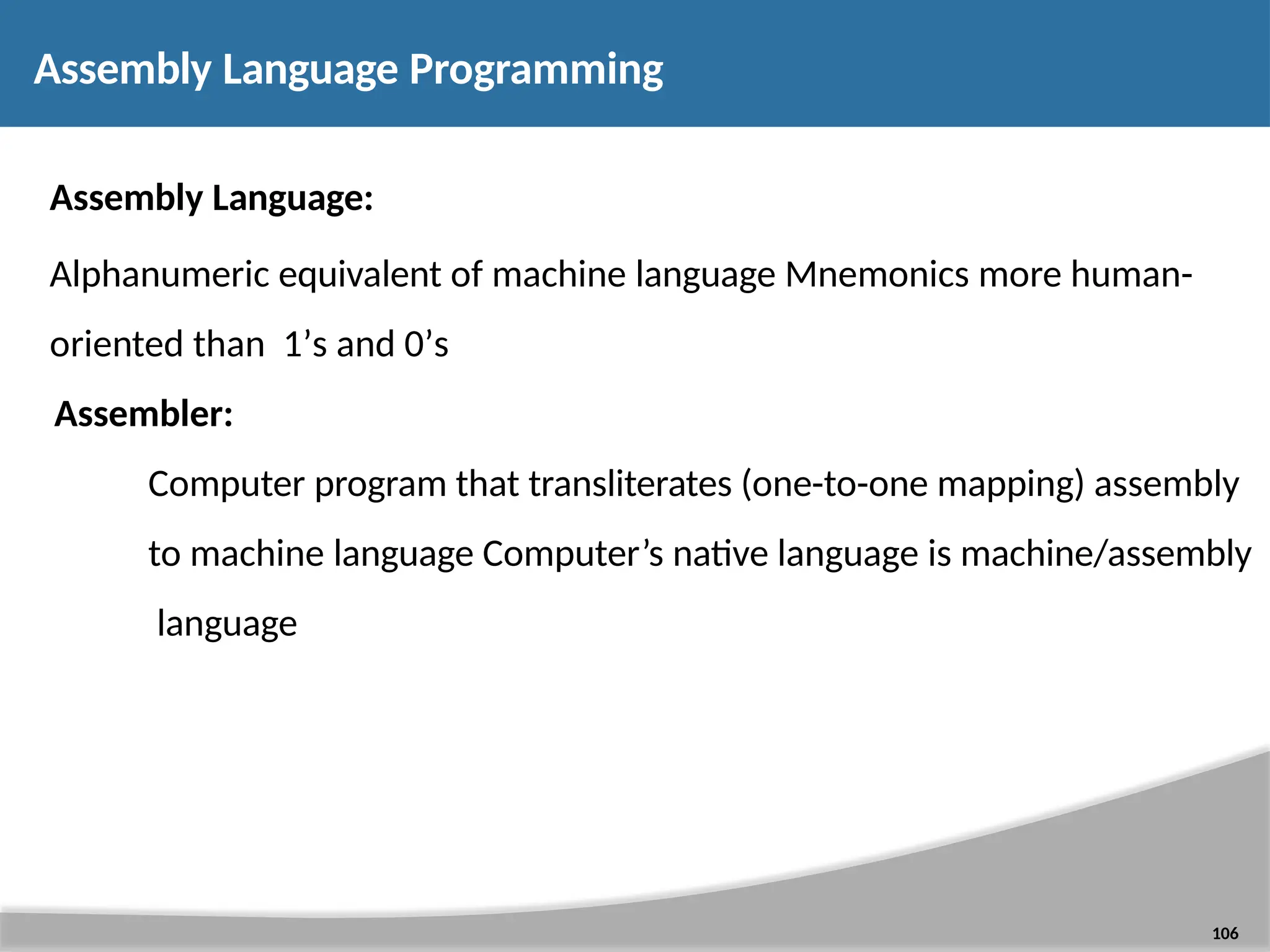 Assembly Language Programming

Assembly Language:

Alphanumeric equivalent of machine language Mnemonics more human-oriented than 1’s and 0’s

Assembler:

Computer program that transliterates (one-to-one mapping) assembly to machine language Computer’s native language is machine/assembly language

106